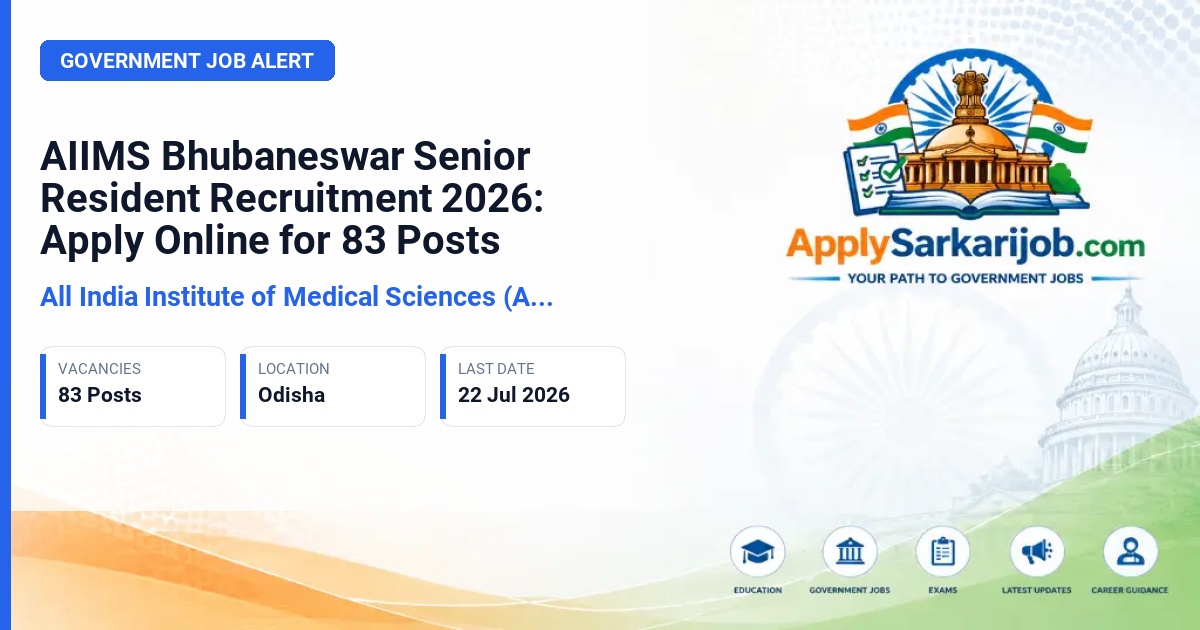 GOVERNMENT JOB ALERT

AIIMS Bhubaneswar Senior Resident Recruitment 2026: Apply Online for 83 Posts

All India Institute of Medical Sciences (A...

VACANCIES
83 Posts

LOCATION
Odisha

LAST DATE
22 Jul 2026

ApplySarkarijob.com
YOUR PATH TO GOVERNMENT JOBS

EDUCATION
GOVERNMENT JOBS
EXAMS
LATEST UPDATES
CAREER GUIDANCE